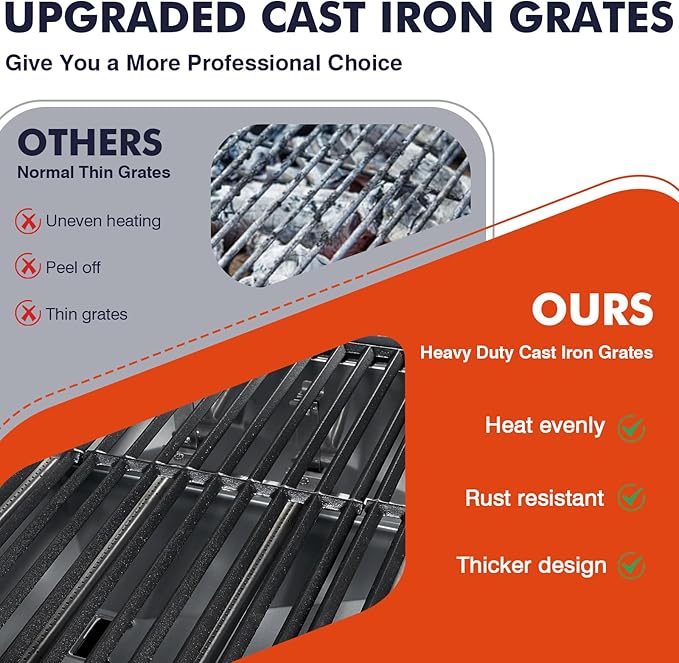 UPGRADED CAST IRON GRATES

Give You a More Professional Choice

OTHERS
Normal Thin Grates

Uneven heating

Peel off

Thin grates

OURS
Heavy Duty Cast Iron Grates

Heat evenly

Rust resistant

Thicker design